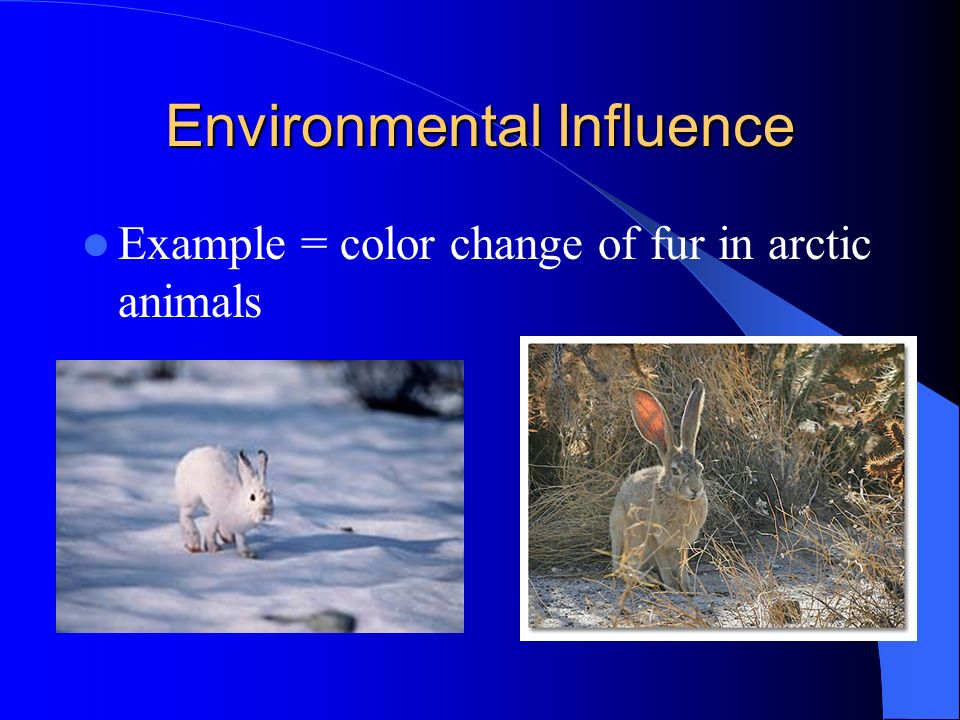 Environmental Influence

Example = color change of fur in arctic animals